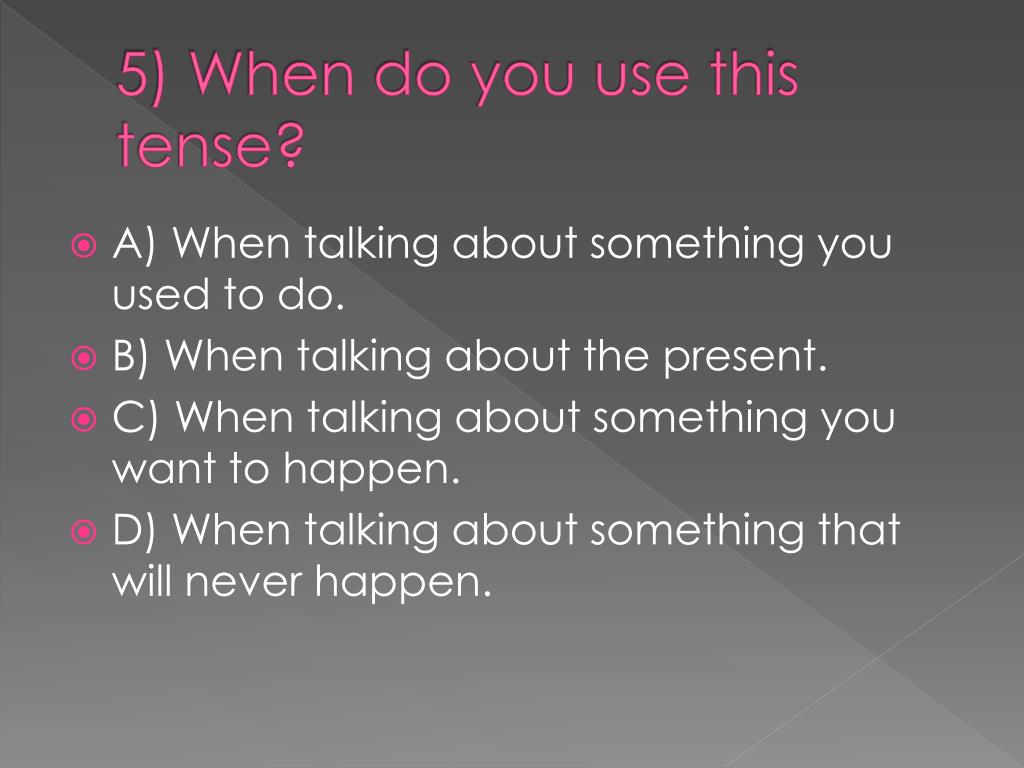 5) When do you use this tense?

A) When talking about something you used to do.
B) When talking about the present.
C) When talking about something you want to happen.
D) When talking about something that will never happen.